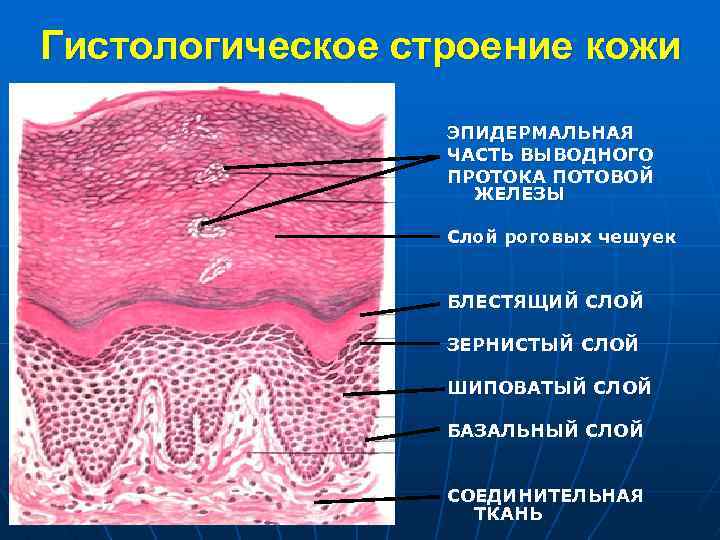 Гистологическое строение кожи

ЭПИДЕРМАЛЬНАЯ ЧАСТЬ ВЫВОДНОГО ПРОТОКА ПОТОВОЙ ЖЕЛЕЗЫ

Слой роговых чешуек

БЛЕСТЯЩИЙ СЛОЙ

ЗЕРНИСТЫЙ СЛОЙ

ШИПОВАТЫЙ СЛОЙ

БАЗАЛЬНЫЙ СЛОЙ

СОЕДИНИТЕЛЬНАЯ ТКАНЬ